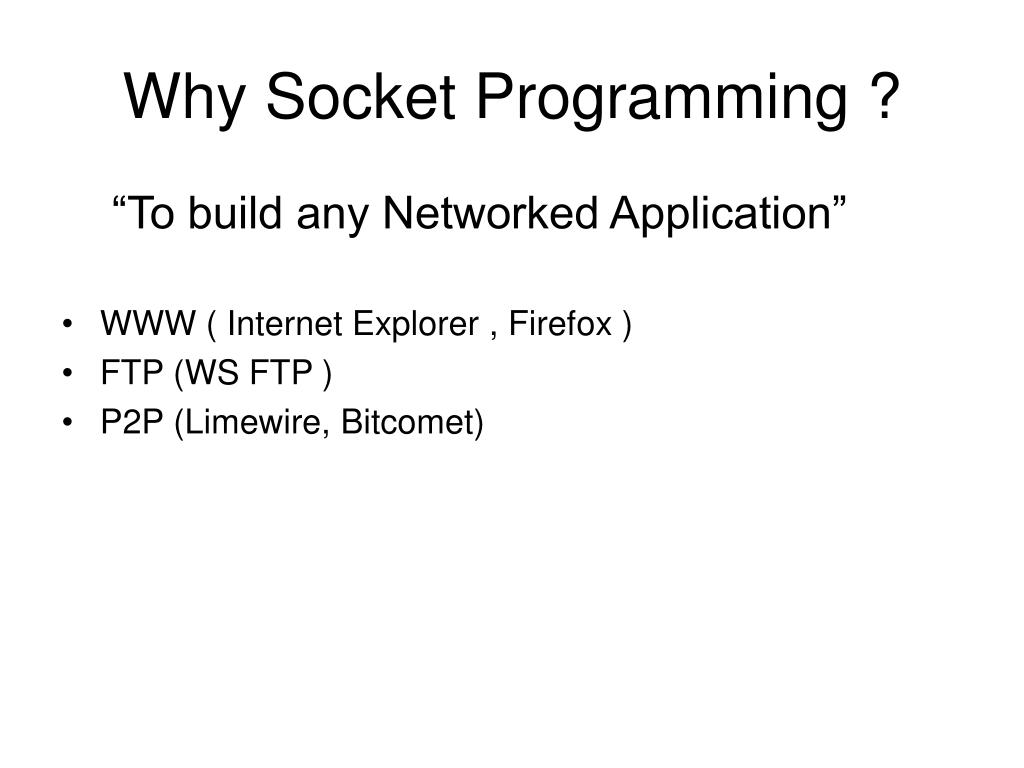 Why Socket Programming ?

“To build any Networked Application”

• WWW ( Internet Explorer , Firefox )
• FTP (WS FTP )
• P2P (Limewire, Bitcomet)